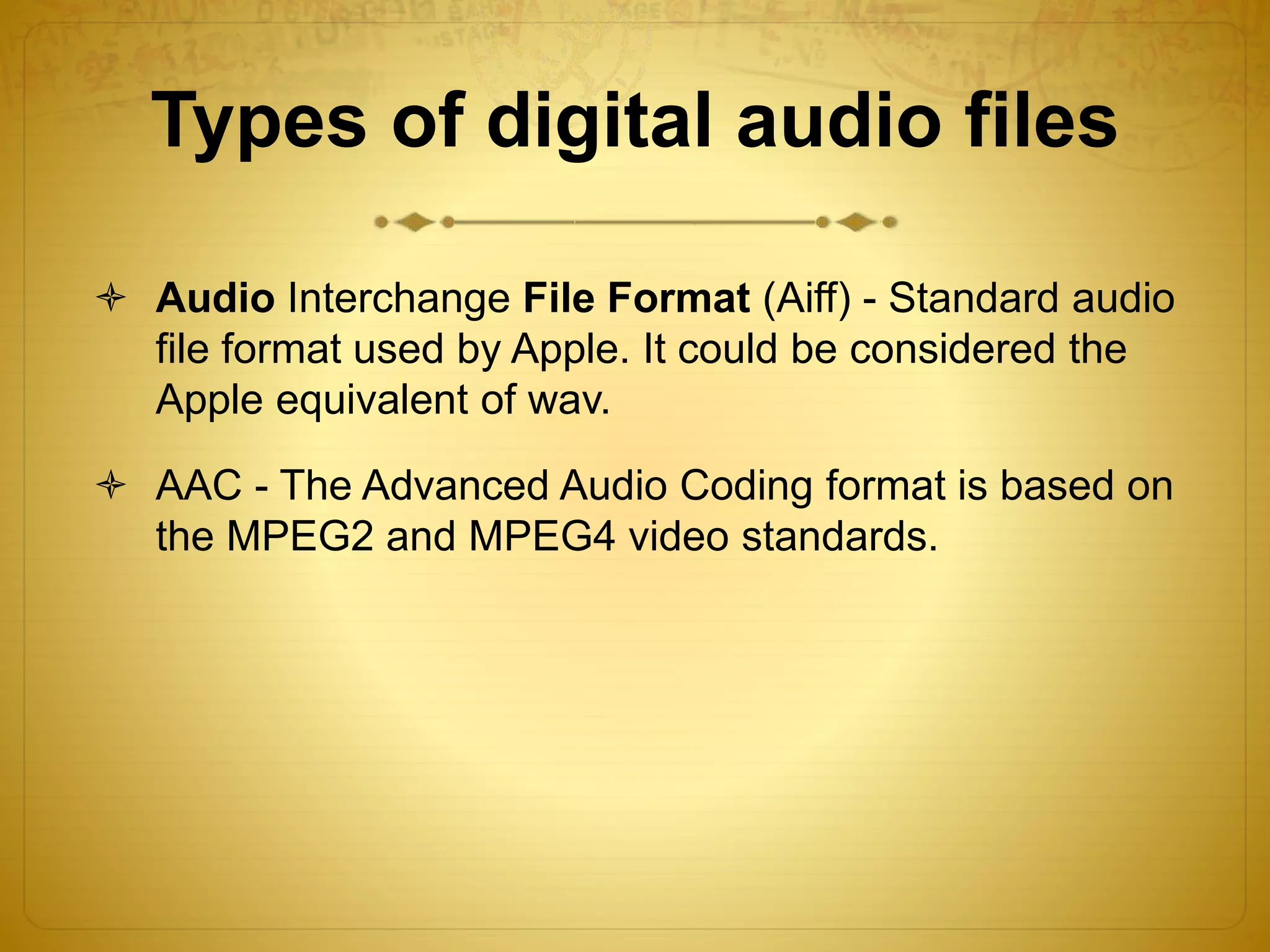 Types of digital audio files

Audio Interchange File Format (Aiff) - Standard audio file format used by Apple. It could be considered the Apple equivalent of wav.

AAC - The Advanced Audio Coding format is based on the MPEG2 and MPEG4 video standards.